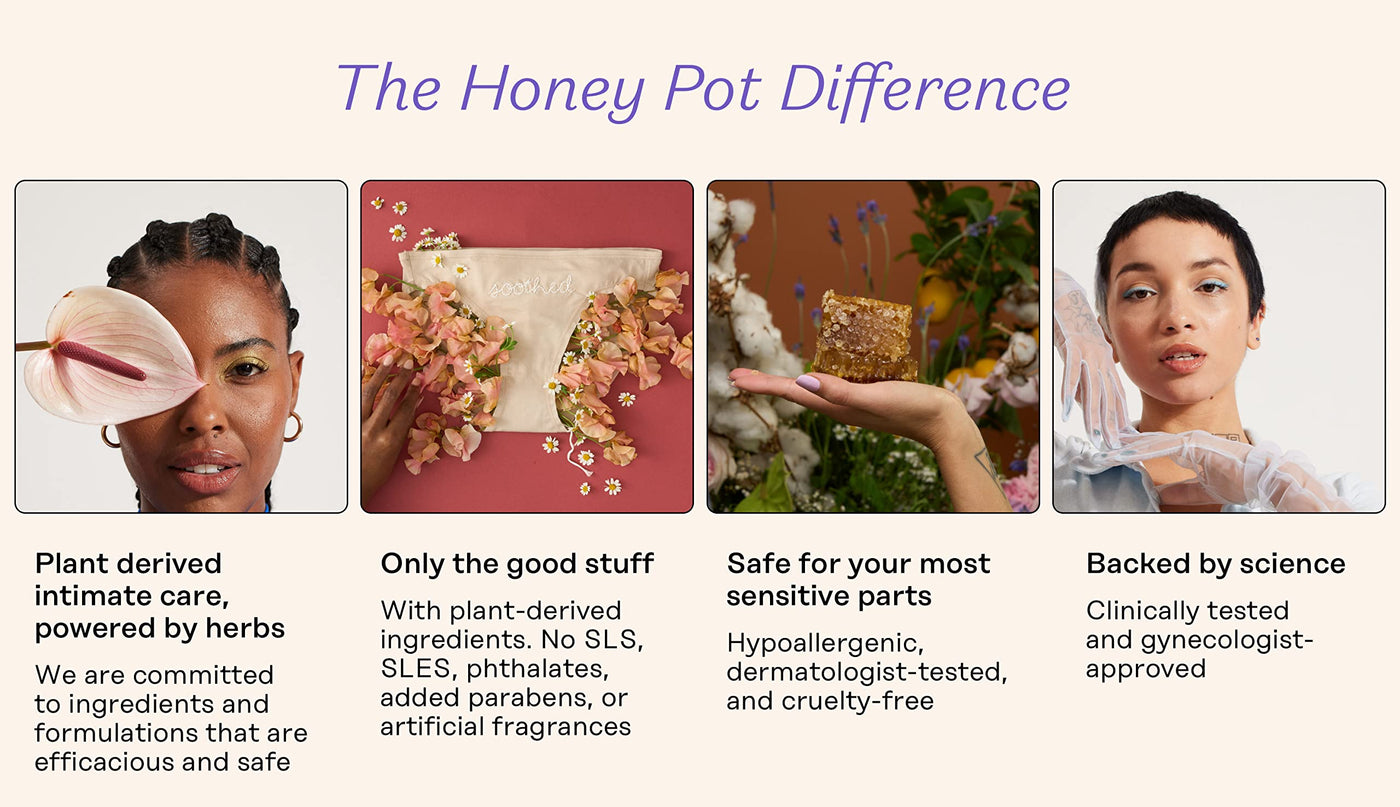 The Honey Pot Difference

soothed

Plant derived intimate care, powered by herbs

We are committed to ingredients and formulations that are efficacious and safe

Only the good stuff

With plant-derived ingredients. No SLS, SLES, phthalates, added parabens, or artificial fragrances

Safe for your most sensitive parts

Hypoallergenic, dermatologist-tested, and cruelty-free

Backed by science

Clinically tested and gynecologist-approved